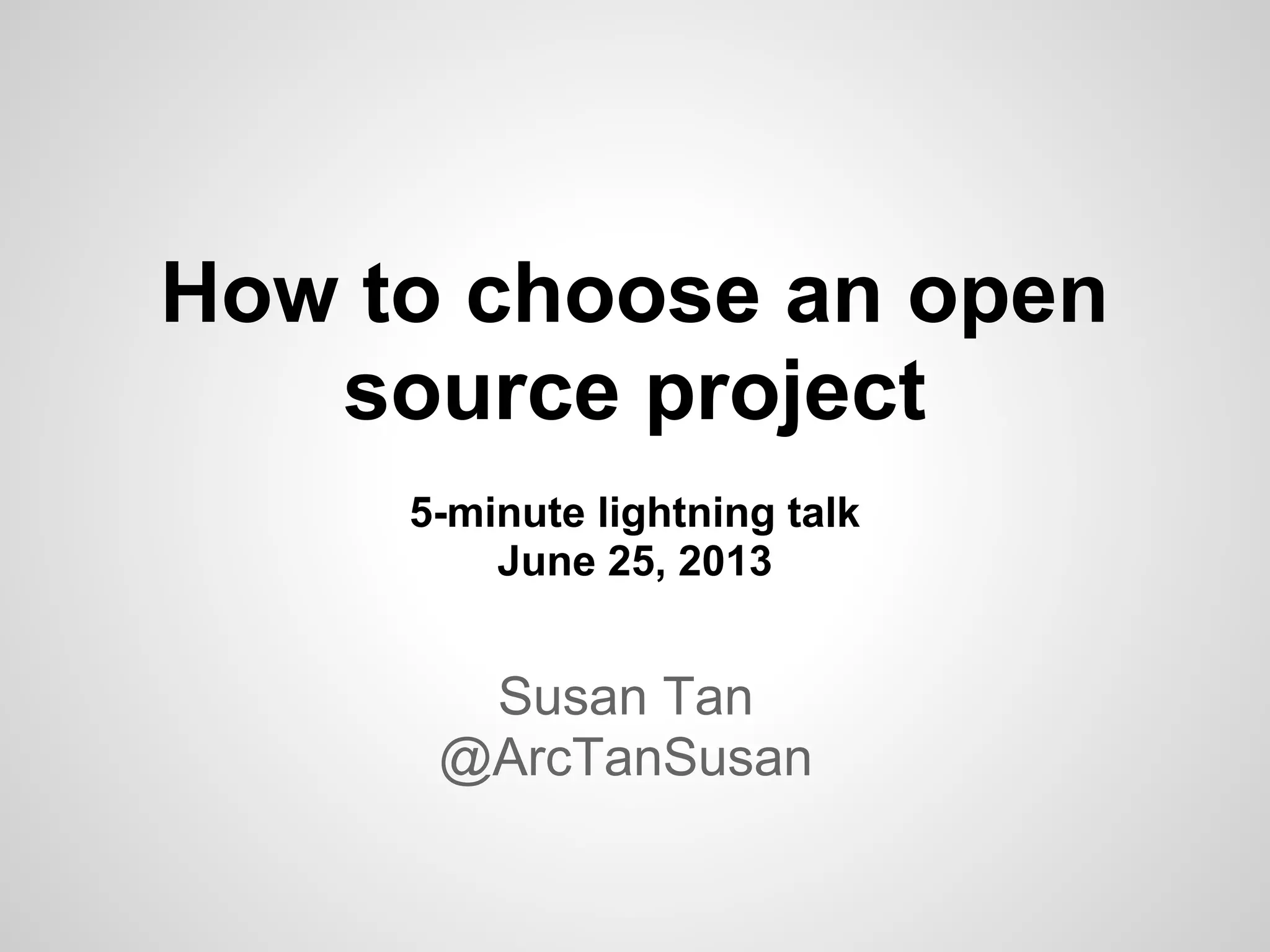 How to choose an open source project

5-minute lightning talk
June 25, 2013

Susan Tan
@ArcTanSusan